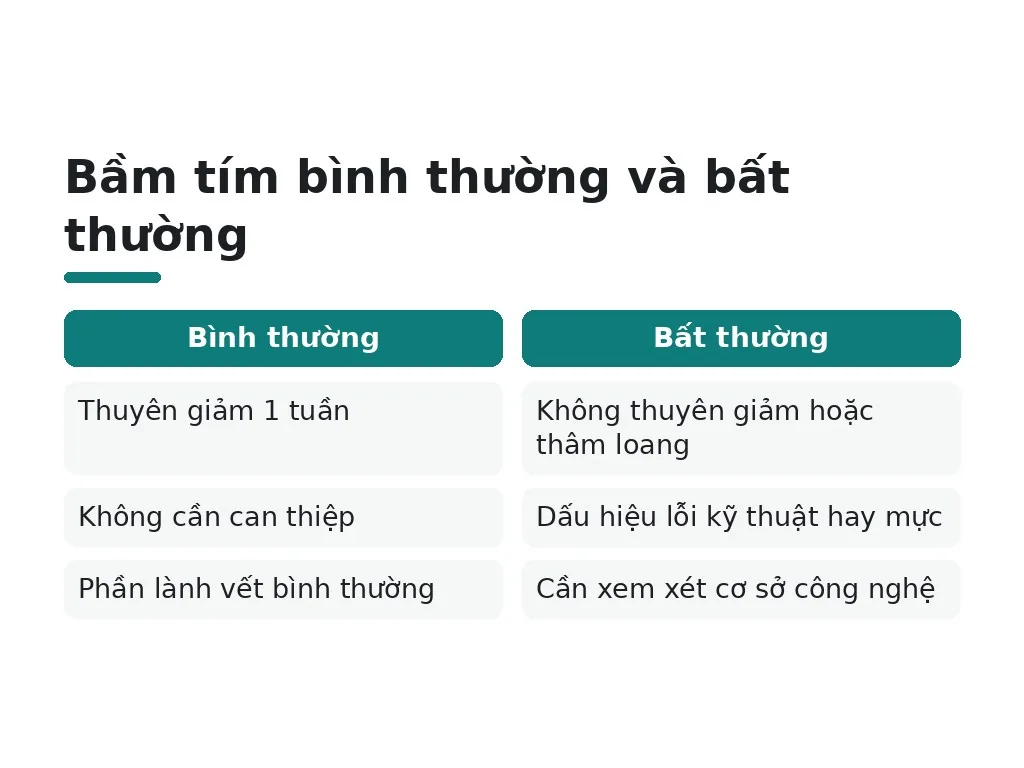 Bầm tím bình thường và bất thường

| Bình thường | Bất thường |
|---|---|
| Thuyên giảm 1 tuần | Không thuyên giảm hoặc thâm loang |
| Không cần can thiệp | Dấu hiệu lỗi kỹ thuật hay mực |
| Phần lành vết bình thường | Cần xem xét cơ sở công nghệ |